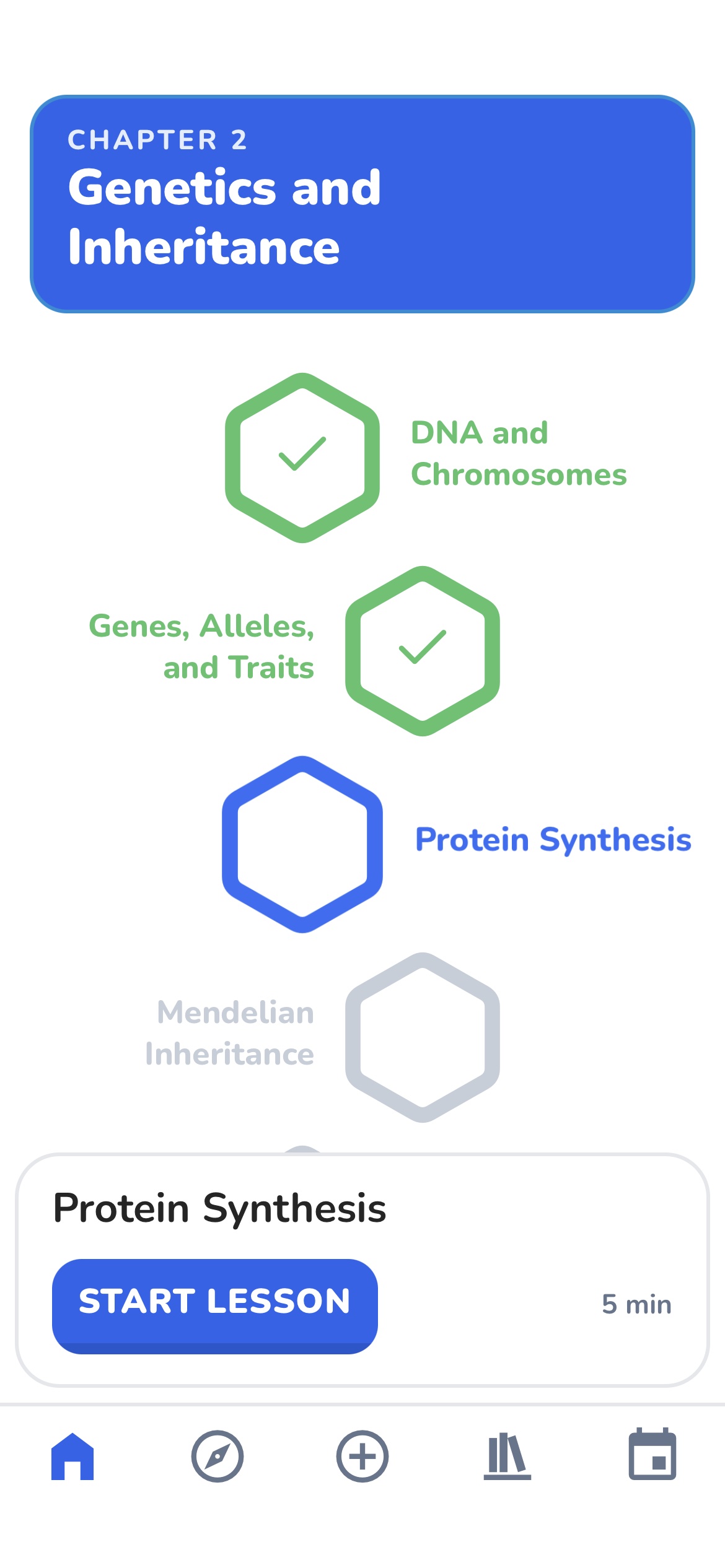 CHAPTER 2
Genetics and Inheritance

DNA and Chromosomes

Genes, Alleles, and Traits

Protein Synthesis

Mendelian Inheritance

Protein Synthesis

START LESSON

5 min